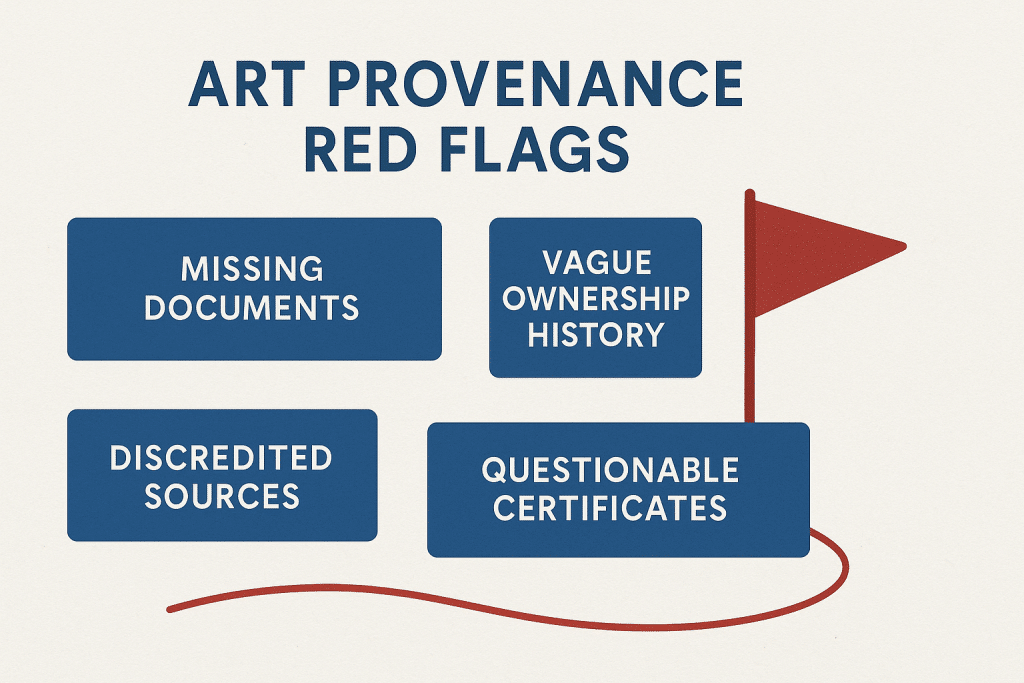 ART PROVENANCE RED FLAGS

MISSING DOCUMENTS

VAGUE OWNERSHIP HISTORY

DISCREDITED SOURCES

QUESTIONABLE CERTIFICATES